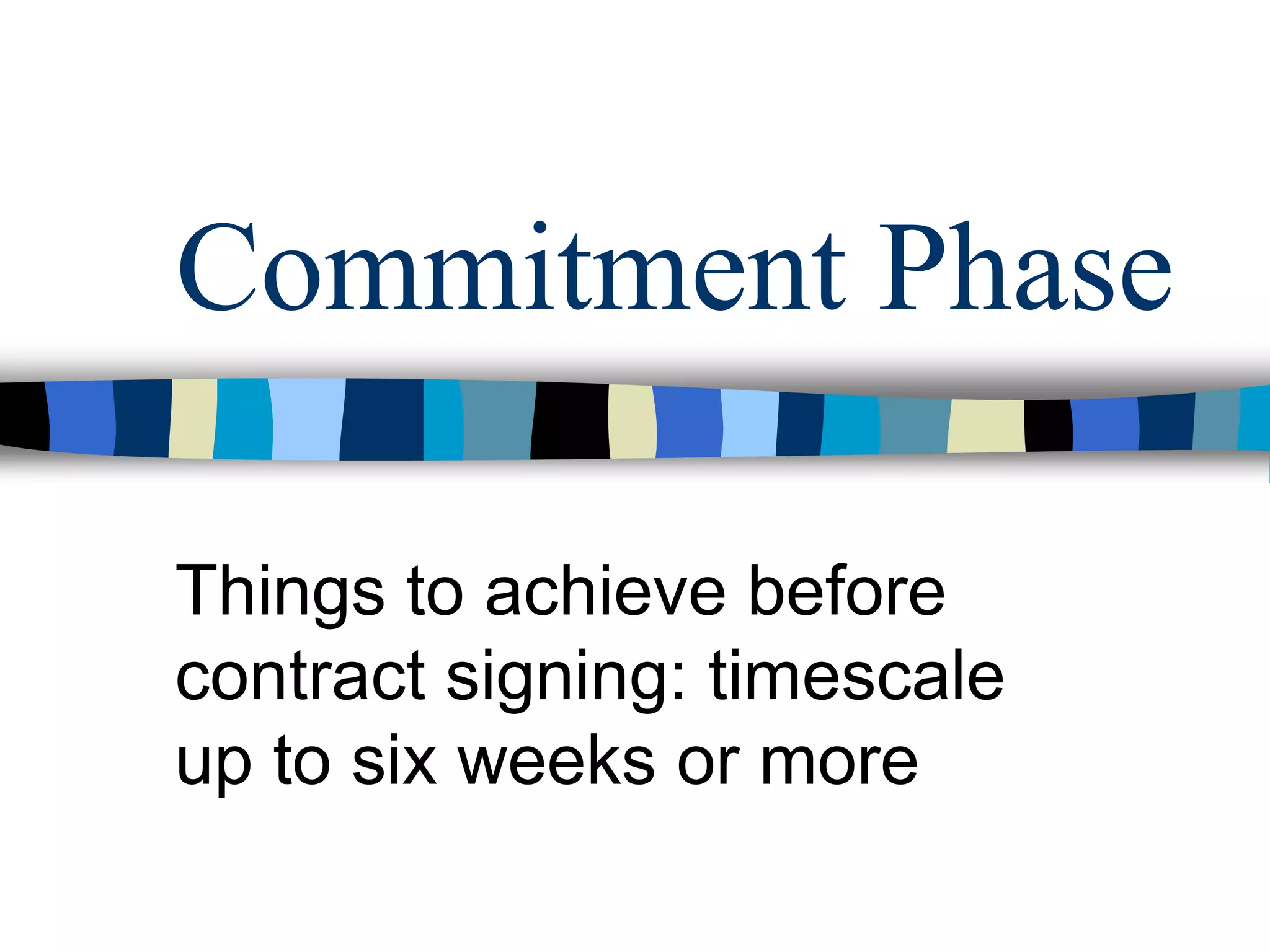 Commitment Phase

Things to achieve before contract signing: timescale up to six weeks or more